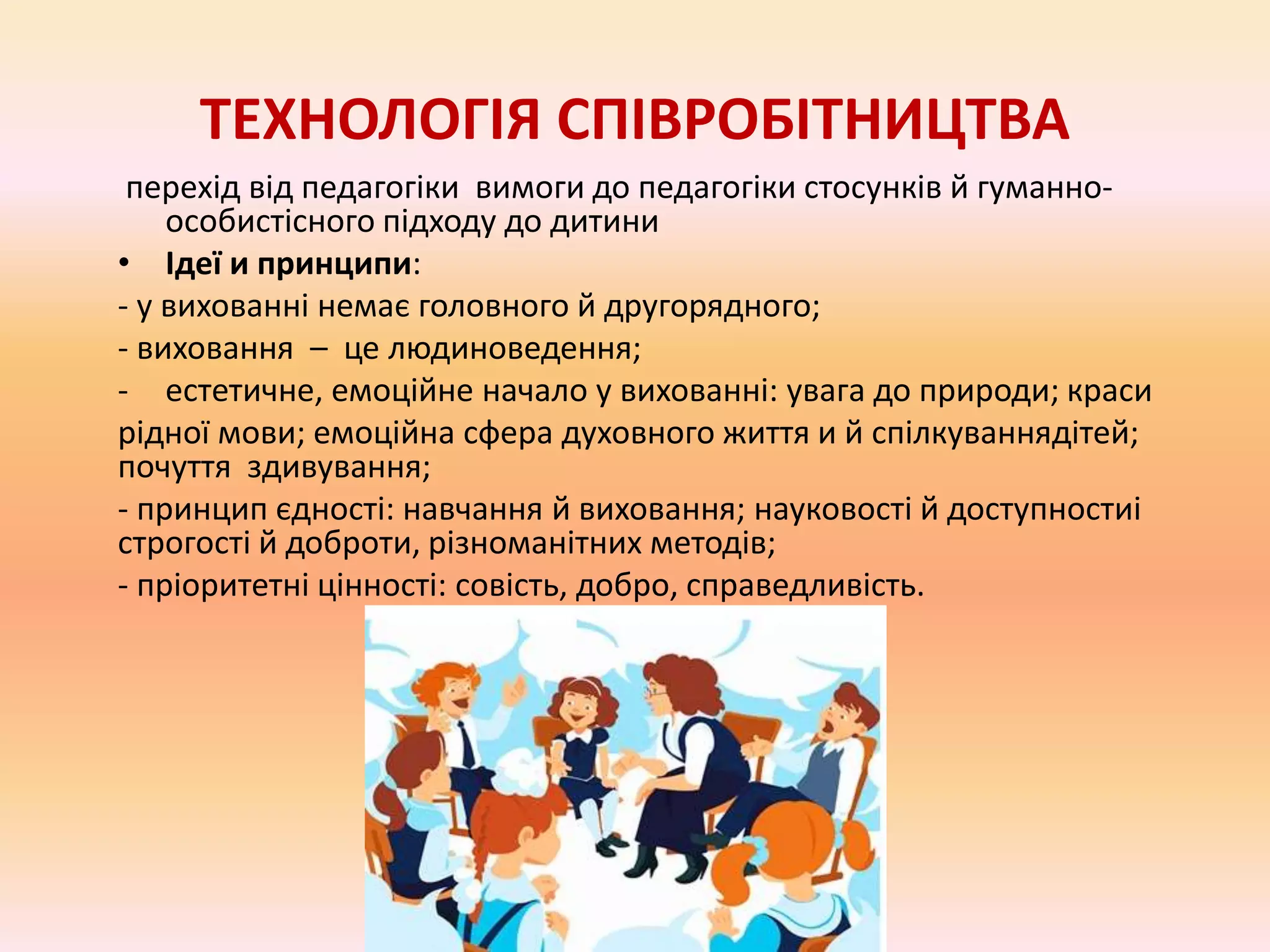 ТЕХНОЛОГІЯ СПІВРОБІТНИЦТВА

перехід від педагогіки вимоги до педагогіки стосунків й гуманно-особистісного підходу до дитини

• Ідеї и принципи:

- у вихованні немає головного й другорядного;

- виховання – це людиноведення;

- естетичне, емоційне начало у вихованні: увага до природи; краси рідної мови; емоційна сфера духовного життя и й спілкуваннядітей; почуття здивування;

- принцип єдності: навчання й виховання; науковості й доступностиі строгості й доброти, різноманітних методів;

- пріоритетні цінності: совість, добро, справедливість.